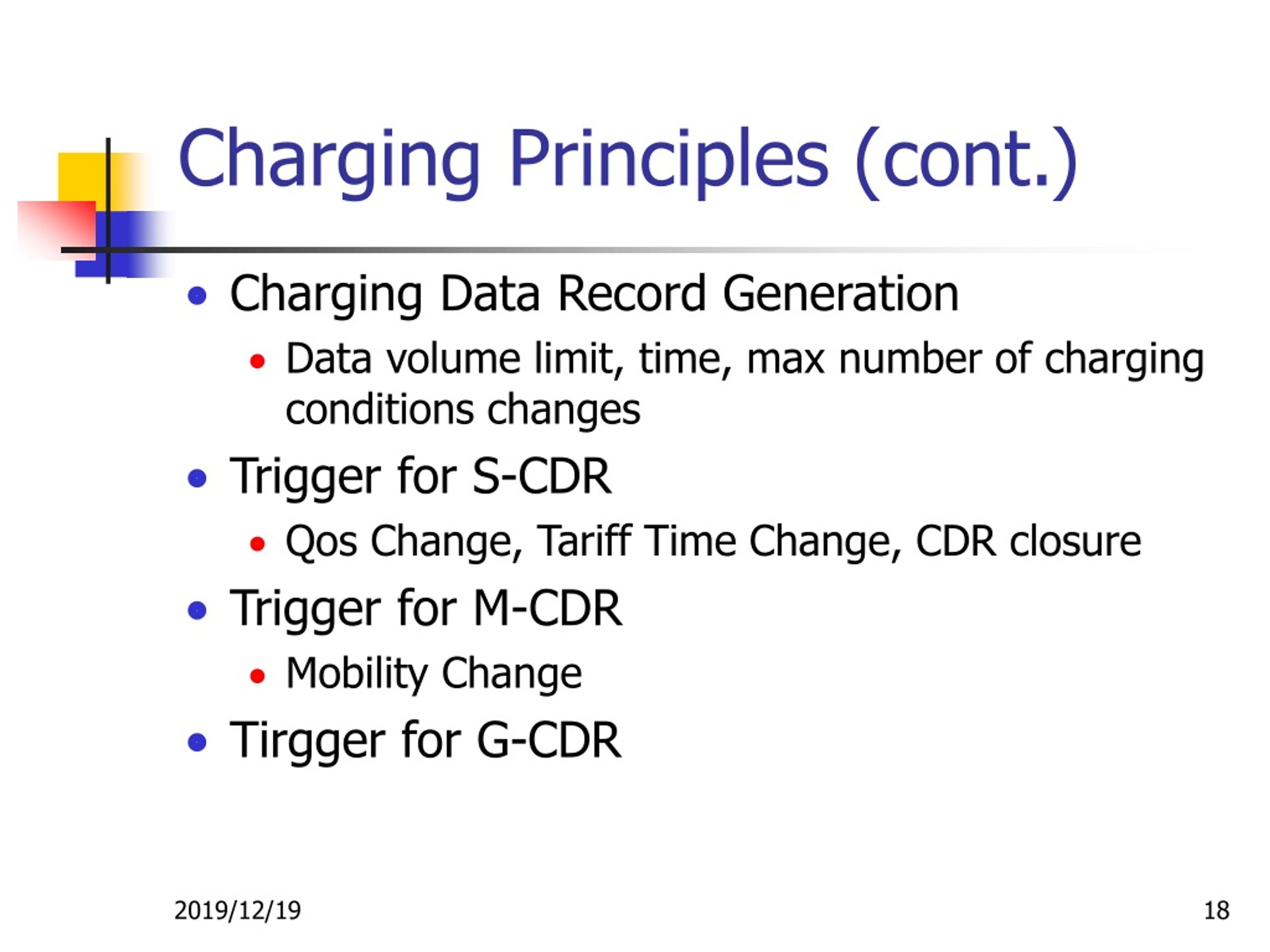 Charging Principles (cont.)

- Charging Data Record Generation
  - Data volume limit, time, max number of charging conditions changes
- Trigger for S-CDR
  - Qos Change, Tariff Time Change, CDR closure
- Trigger for M-CDR
  - Mobility Change
- Tirgger for G-CDR

2019/12/19

18